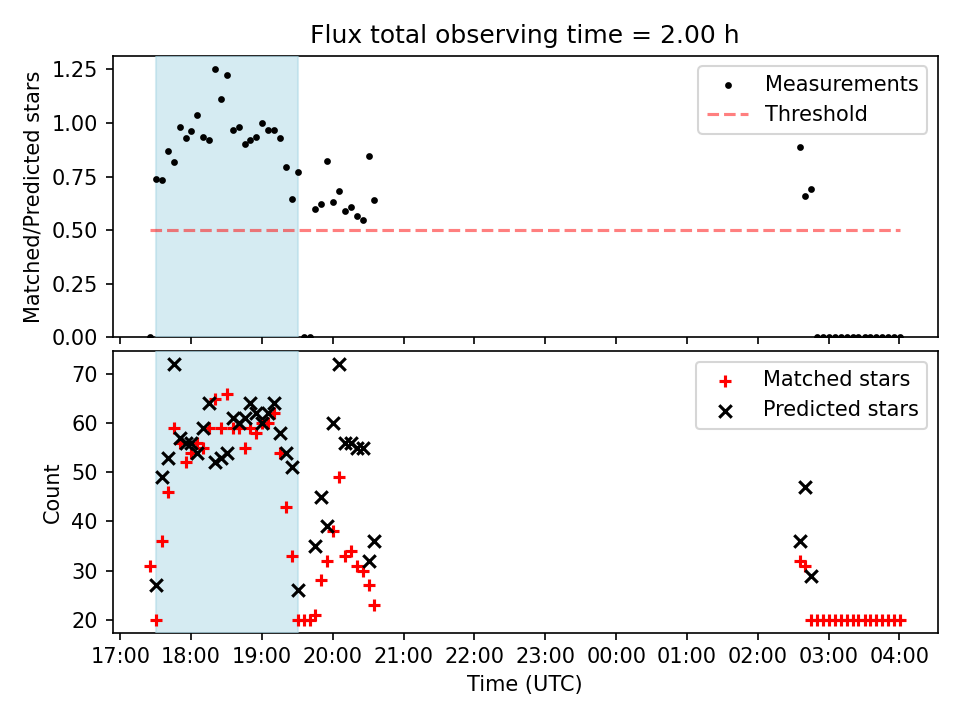 Flux total observing time = 2.00 h

Matched/Predicted stars

1.25
1.00
0.75
0.50
0.25
0.00

Measurements
Threshold

Count

70
60
50
40
30
20

Matched stars
Predicted stars

17:00 18:00 19:00 20:00 21:00 22:00 23:00 00:00 01:00 02:00 03:00 04:00

Time (UTC)